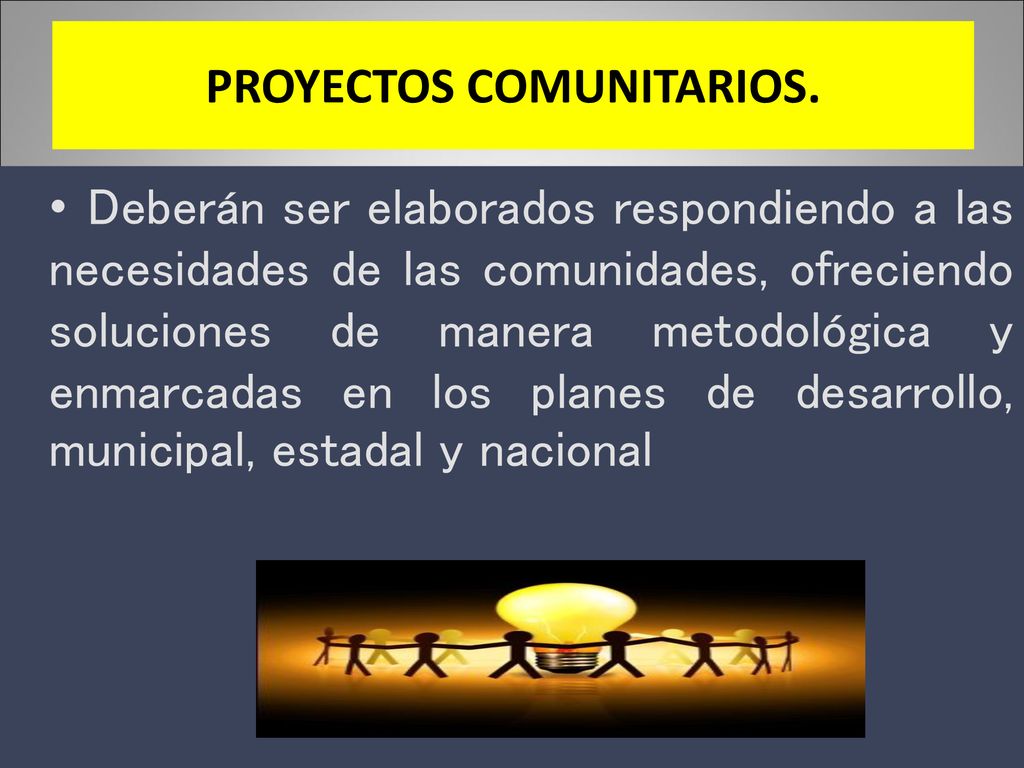 PROYECTOS COMUNITARIOS.

• Deberán ser elaborados respondiendo a las necesidades de las comunidades, ofreciendo soluciones de manera metodológica y enmarcadas en los planes de desarrollo, municipal, estadal y nacional